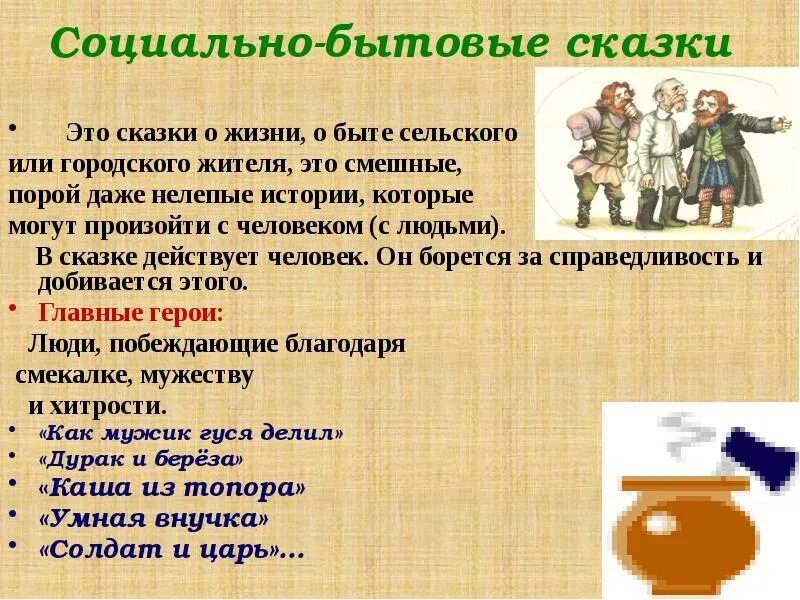 Социально-бытовые сказки

• Это сказки о жизни, о быте сельского или городского жителя, это смешные, порой даже нелепые истории, которые могут произойти с человеком (с людьми).

В сказке действует человек. Он борется за справедливость и добивается этого.

• Главные герои:

Люди, побеждающие благодаря смекалке, мужеству и хитрости.

• «Как мужик гуся делил»
• «Дурак и берёза»
• «Каша из топора»
• «Умная внучка»
• «Солдат и царь»…